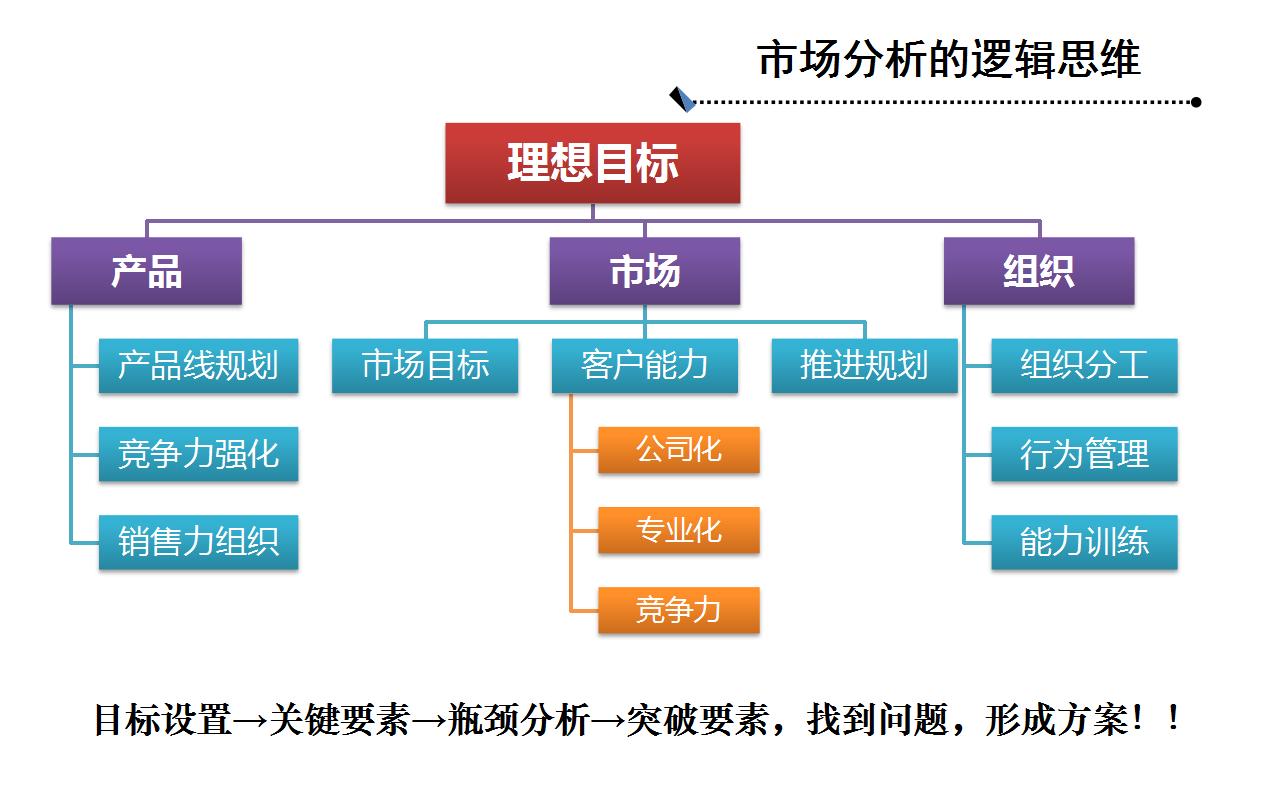 市场分析的逻辑思维

理想目标

产品

市场

组织

产品线规划

竞争力强化

销售力组织

市场目标

客户能力

推进规划

公司化

专业化

竞争力

组织分工

行为管理

能力训练

目标设置→关键要素→瓶颈分析→突破要素，找到问题，形成方案！！